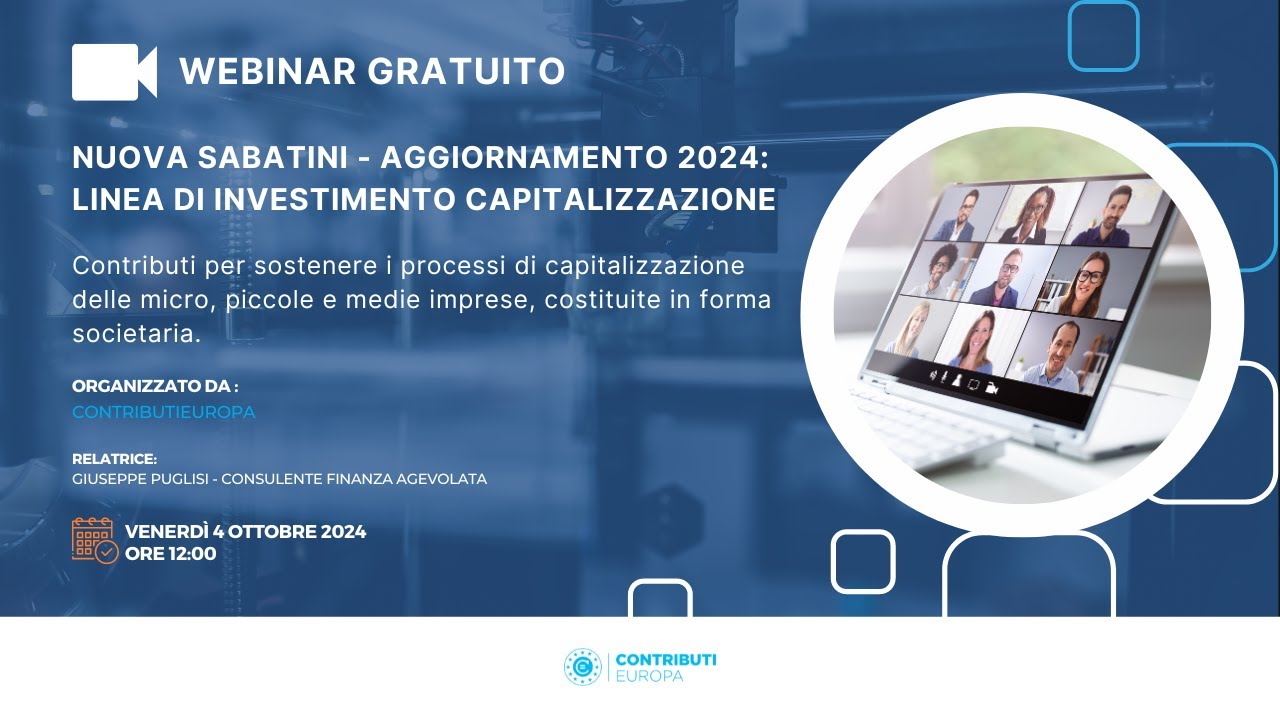 WEBINAR GRATUITO

NUOVA SABATINI - AGGIORNAMENTO 2024: LINEA DI INVESTIMENTO CAPITALIZZAZIONE

Contributi per sostenere i processi di capitalizzazione delle micro, piccole e medie imprese, costituite in forma societaria.

ORGANIZZATO DA :
CONTRIBUTIEUROPA

RELATRICE:
GIUSEPPE PUGLISI - CONSULENTE FINANZA AGEVOLATA

VENERDÌ 4 OTTOBRE 2024
ORE 12:00

CONTRIBUTI EUROPA